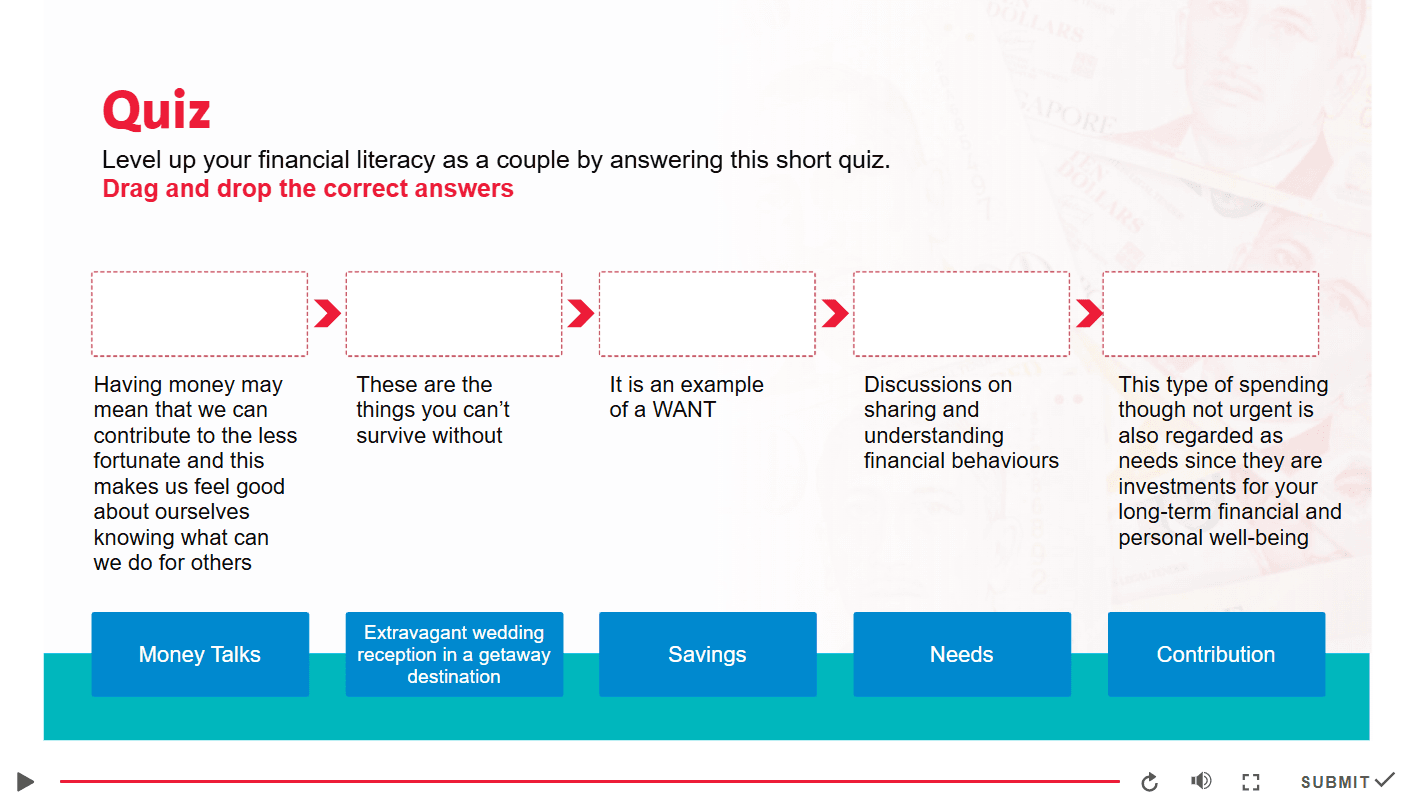 Quiz
Level up your financial literacy as a couple by answering this short quiz.
Drag and drop the correct answers

Having money may mean that we can contribute to the less fortunate and this makes us feel good about ourselves knowing what can we do for others

These are the things you can't survive without

It is an example of a WANT

Discussions on sharing and understanding financial behaviours

This type of spending though not urgent is also regarded as needs since they are investments for your long-term financial and personal well-being

Money Talks

Extravagant wedding reception in a getaway destination

Savings

Needs

Contribution

SUBMIT